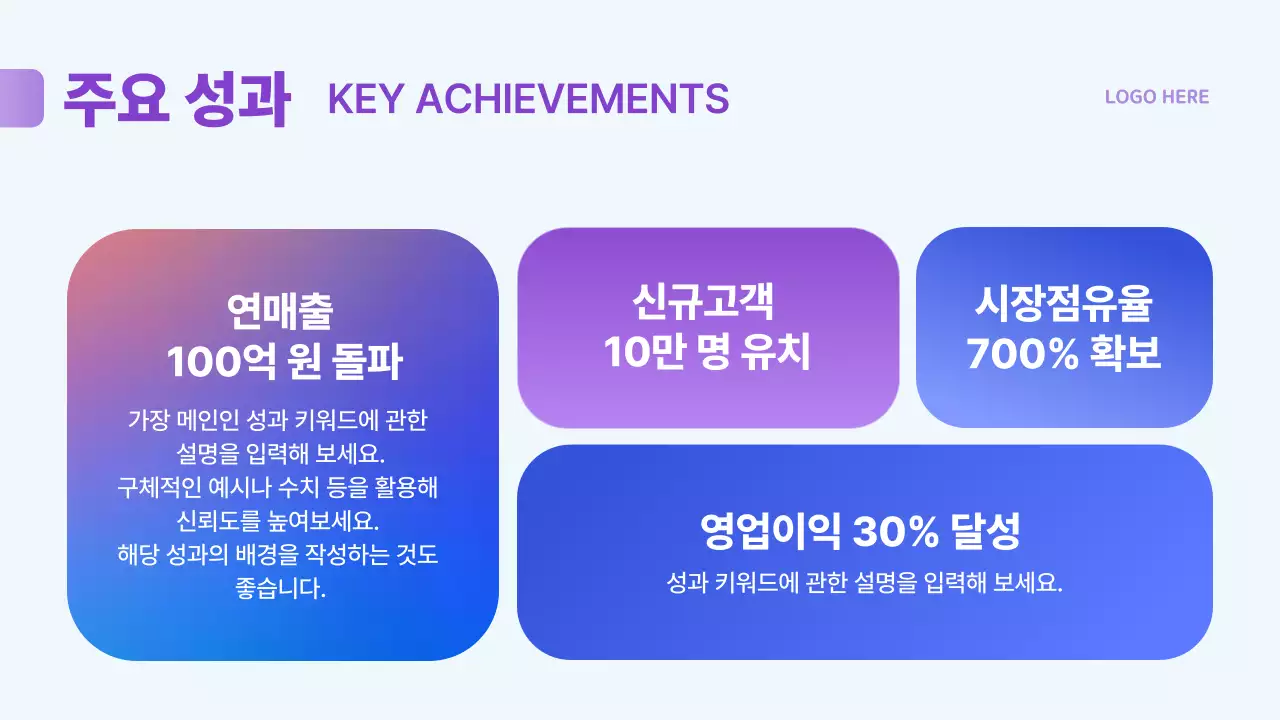 주요 성과 KEY ACHIEVEMENTS

LOGO HERE

연매출
100억 원 돌파

가장 메인인 성과 키워드에 관한 설명을 입력해 보세요.
구체적인 예시나 수치 등을 활용해 신뢰도를 높여보세요.
해당 성과의 배경을 작성하는 것도 좋습니다.

신규고객
10만 명 유치

시장점유율
700% 확보

영업이익 30% 달성

성과 키워드에 관한 설명을 입력해 보세요.